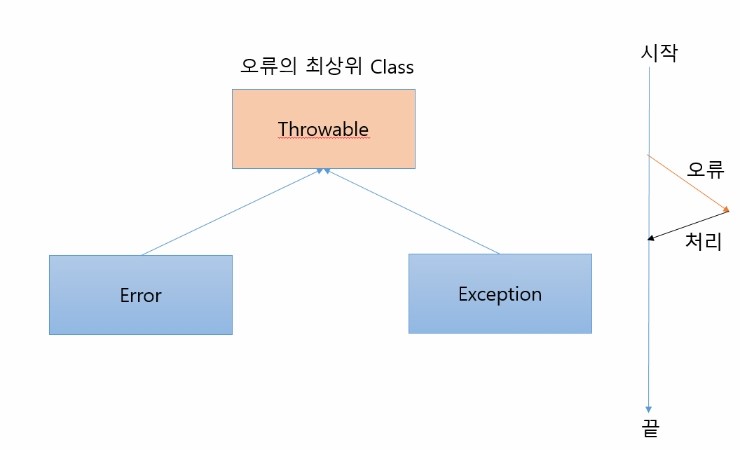 오류의 최상위 Class

Throwable

Error

Exception

시작

오류

처리

끝